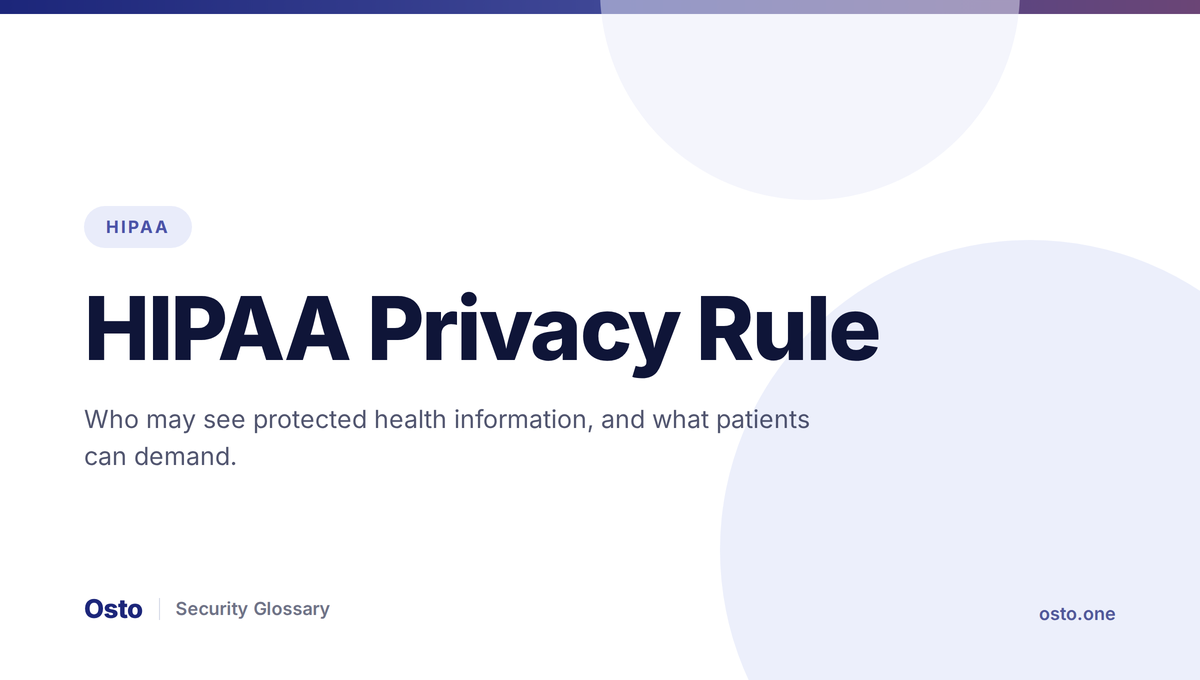 HIPAA

HIPAA Privacy Rule

Who may see protected health information, and what patients can demand.

Osto | Security Glossary

osto.one